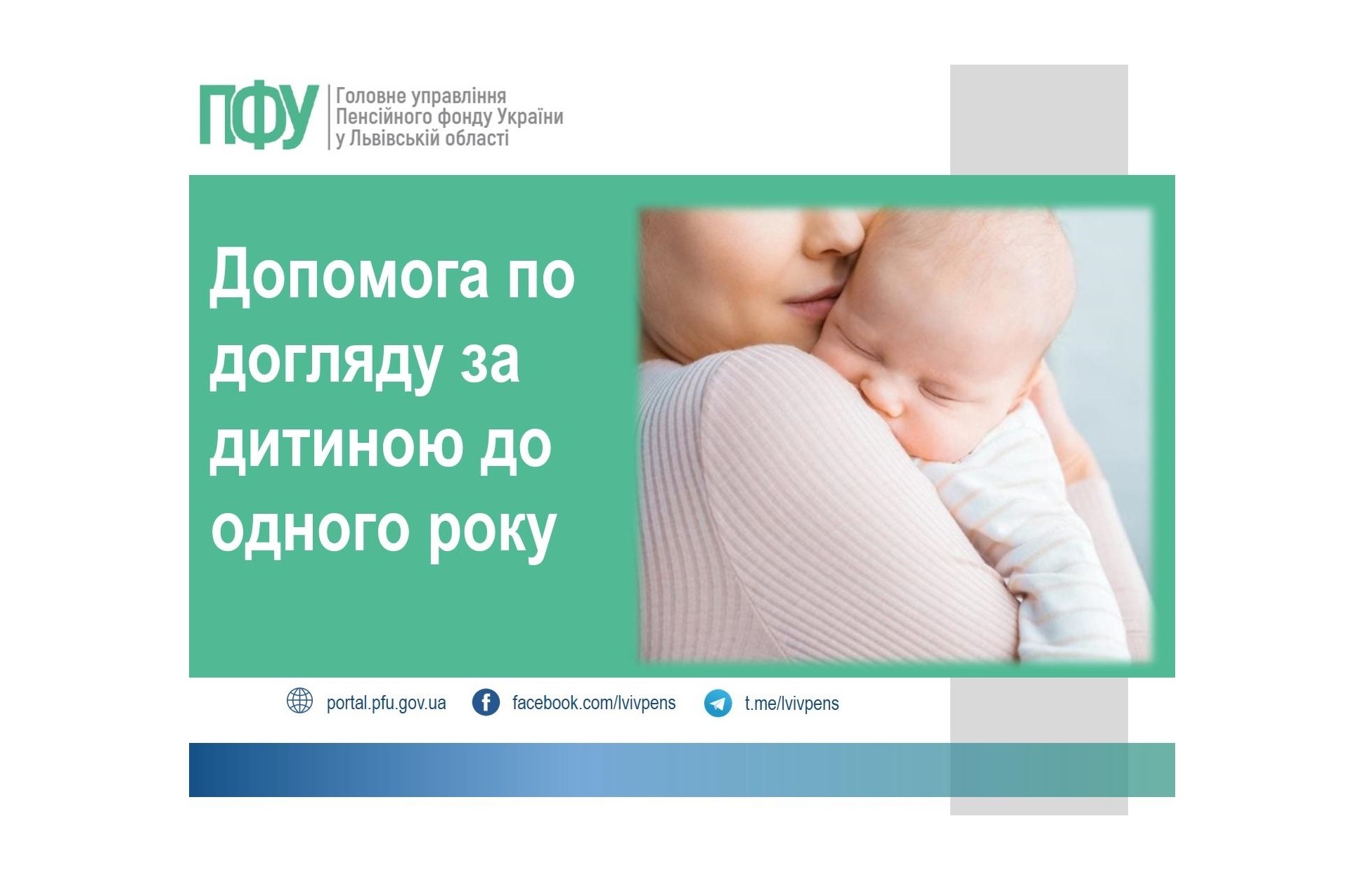 ПФУ
Головне управління
Пенсійного фонду України
у Львівській області

Допомога по догляду за дитиною до одного року

portal.pfu.gov.ua
facebook.com/lvivpens
t.me/lvivpens